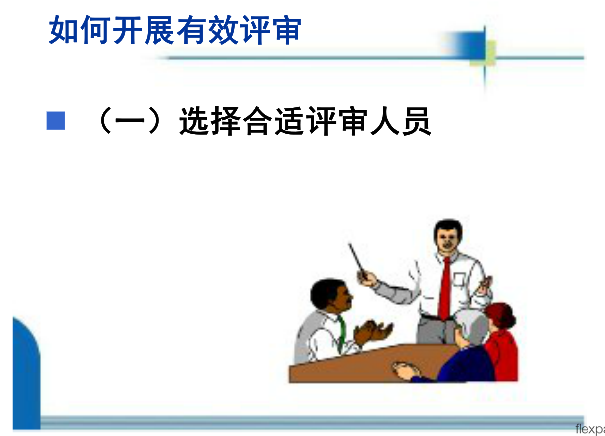 如何开展有效评审

（一）选择合适评审人员

flexpa